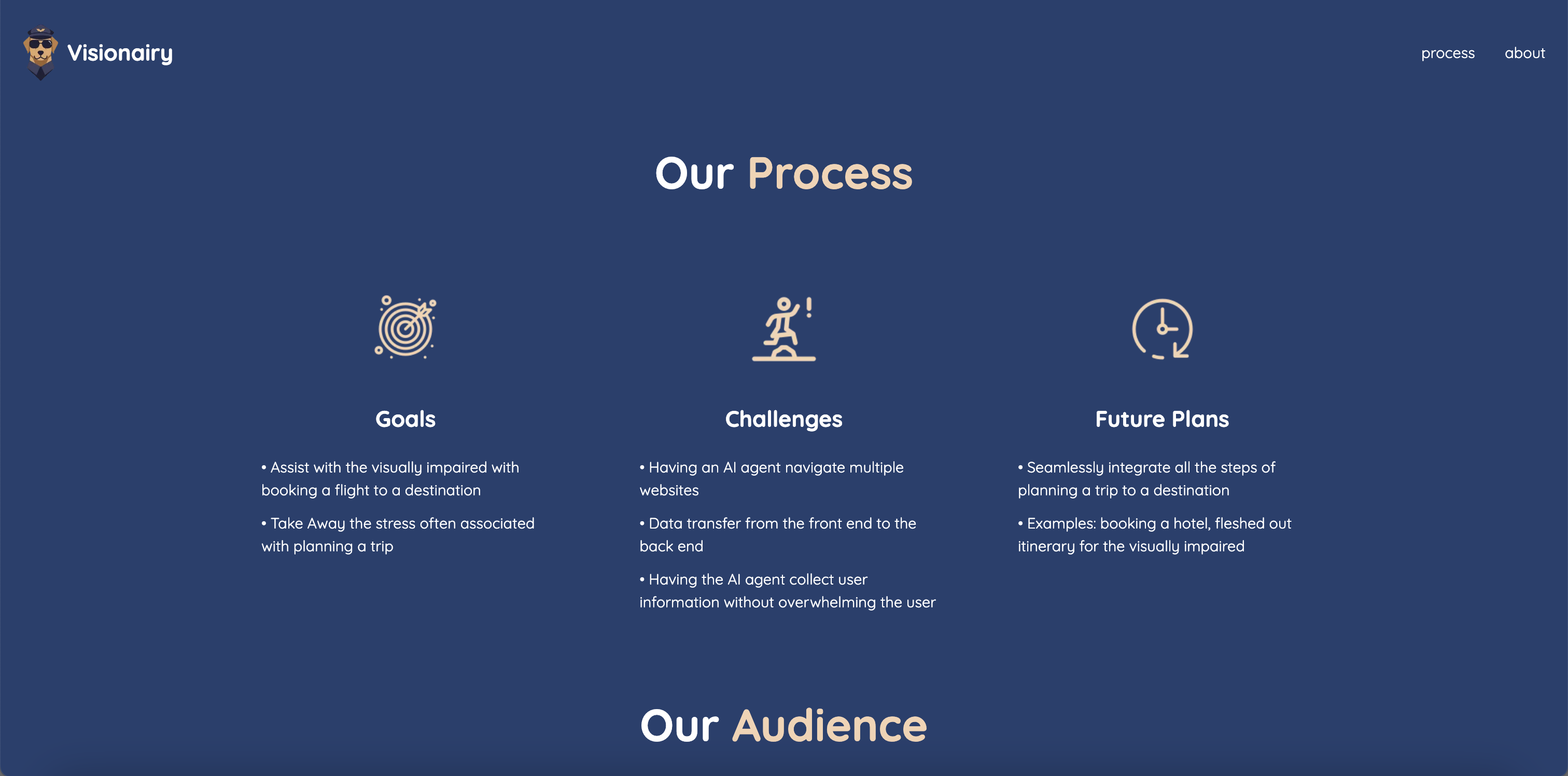 Visionairy

process about

Our Process

Goals

• Assist with the visually impaired with booking a flight to a destination

• Take Away the stress often associated with planning a trip

Challenges

• Having an AI agent navigate multiple websites

• Data transfer from the front end to the back end

• Having the AI agent collect user information without overwhelming the user

Future Plans

• Seamlessly integrate all the steps of planning a trip to a destination

• Examples: booking a hotel, fleshed out itinerary for the visually impaired

Our Audience